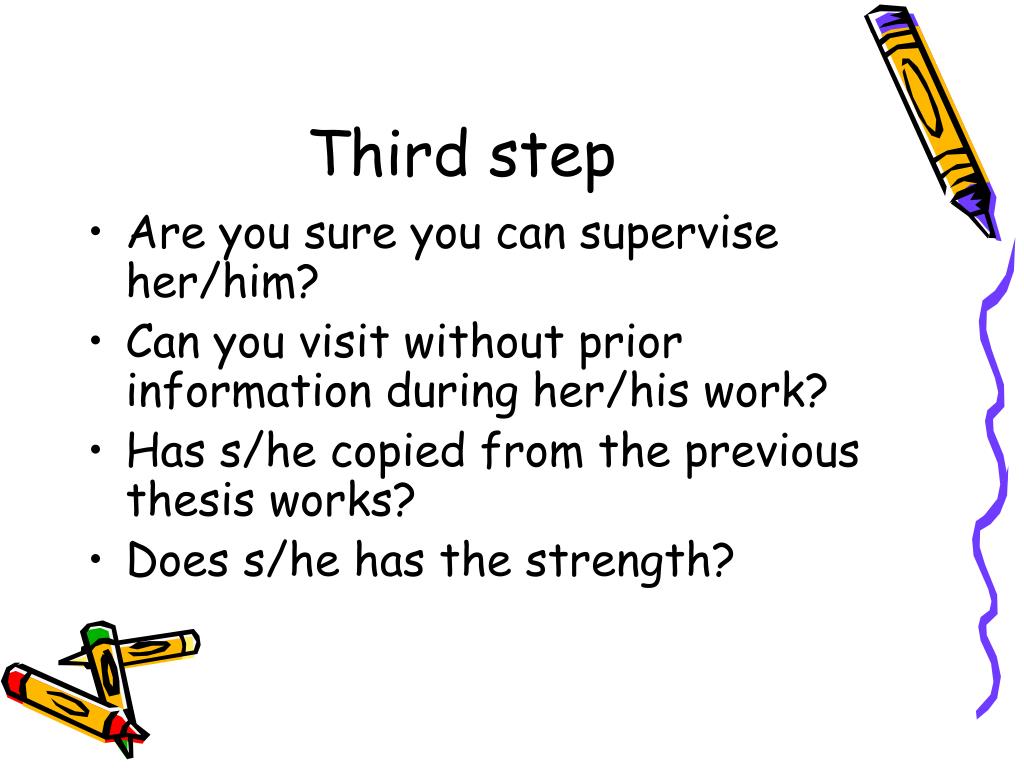 Third step

• Are you sure you can supervise her/him?
• Can you visit without prior information during her/his work?
• Has s/he copied from the previous thesis works?
• Does s/he has the strength?